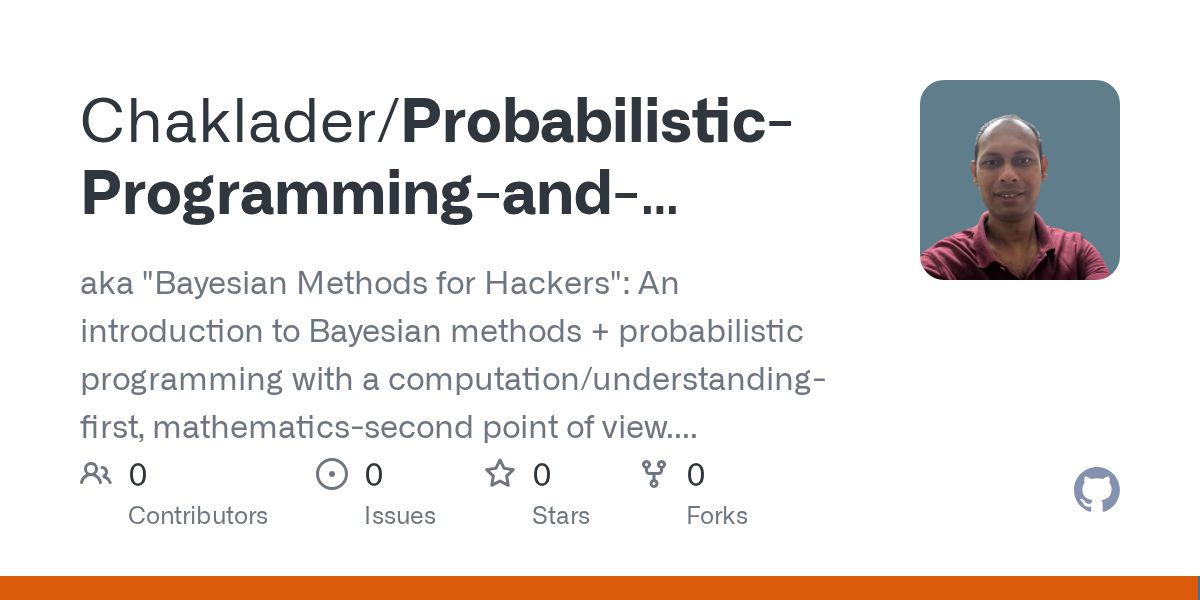 Chaklader/Probabilistic-Programming-and-…

aka "Bayesian Methods for Hackers": An introduction to Bayesian methods + probabilistic programming with a computation/understanding-first, mathematics-second point of view....

0 Contributors

0 Issues

0 Stars

0 Forks